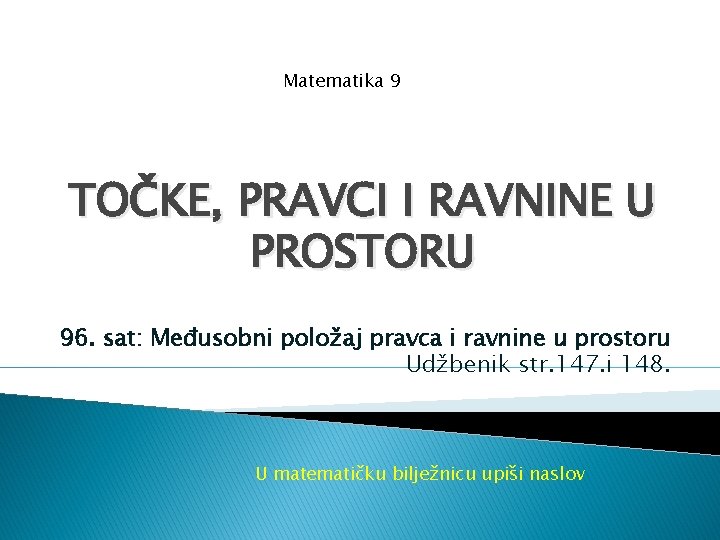 Matematika 9

TOČKE, PRAVCI I RAVNINE U PROSTORU

96. sat: Međusobni položaj pravca i ravnine u prostoru
Udžbenik str.147.i 148.

U matematičku bilježnicu upiši naslov